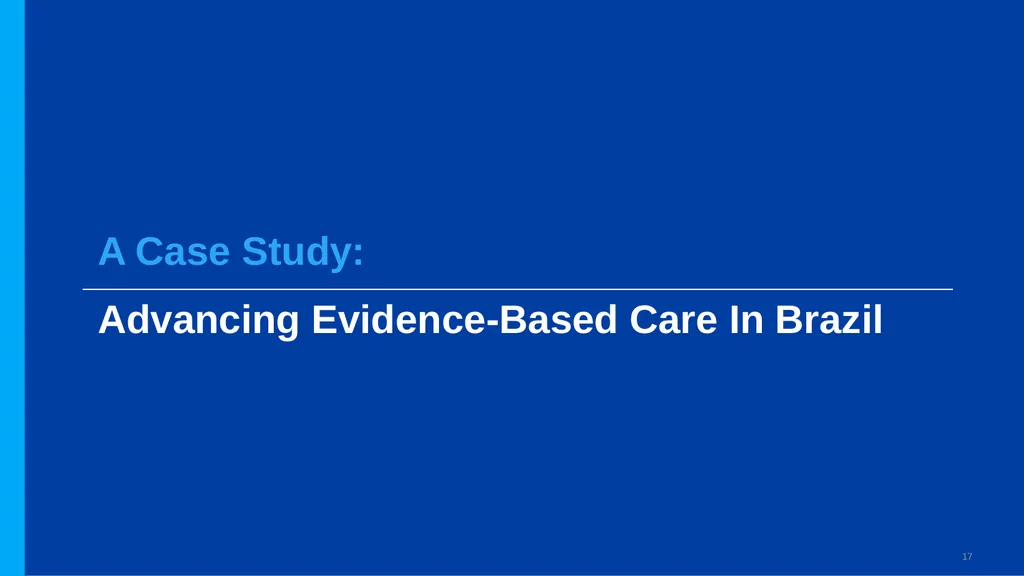 A Case Study:

Advancing Evidence-Based Care In Brazil

17